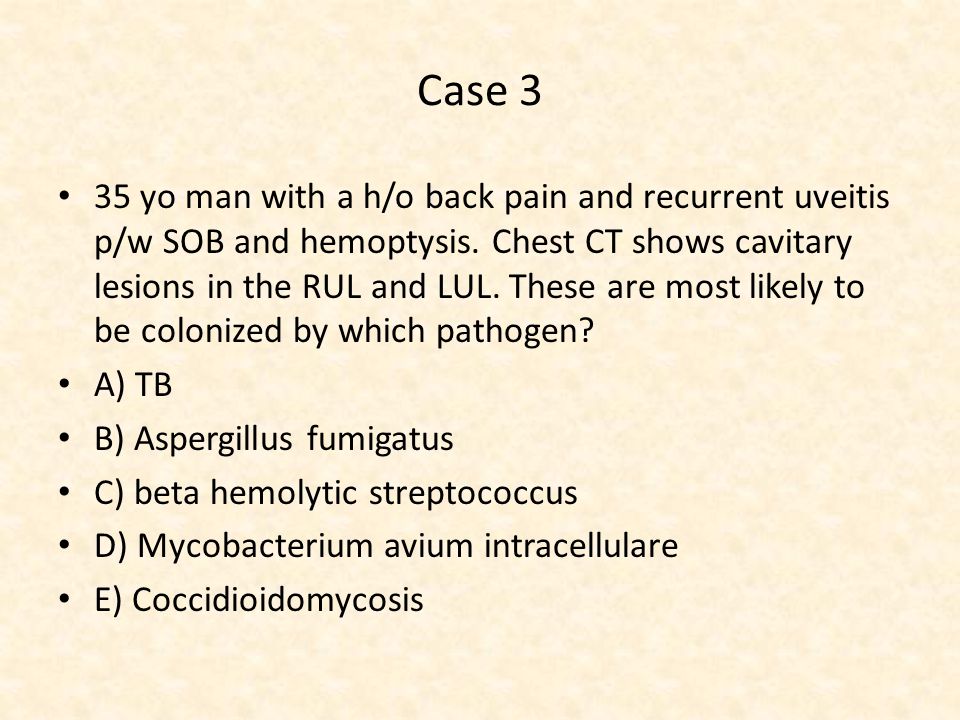 Case 3

• 35 yo man with a h/o back pain and recurrent uveitis p/w SOB and hemoptysis. Chest CT shows cavitary lesions in the RUL and LUL. These are most likely to be colonized by which pathogen?
• A) TB
• B) Aspergillus fumigatus
• C) beta hemolytic streptococcus
• D) Mycobacterium avium intracellulare
• E) Coccidioidomycosis